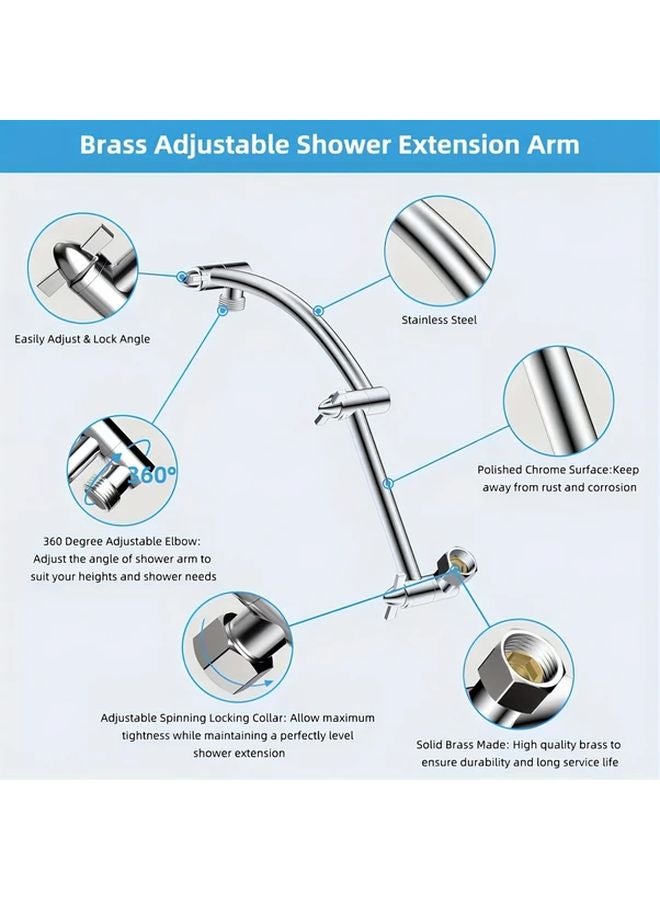 Brass Adjustable Shower Extension Arm

Easily Adjust & Lock Angle

Stainless Steel

360°

Polished Chrome Surface:Keep away from rust and corrosion

360 Degree Adjustable Elbow: Adjust the angle of shower arm to suit your heights and shower needs

Adjustable Spinning Locking Collar: Allow maximum tightness while maintaining a perfectly level shower extension

Solid Brass Made: High quality brass to ensure durability and long service life